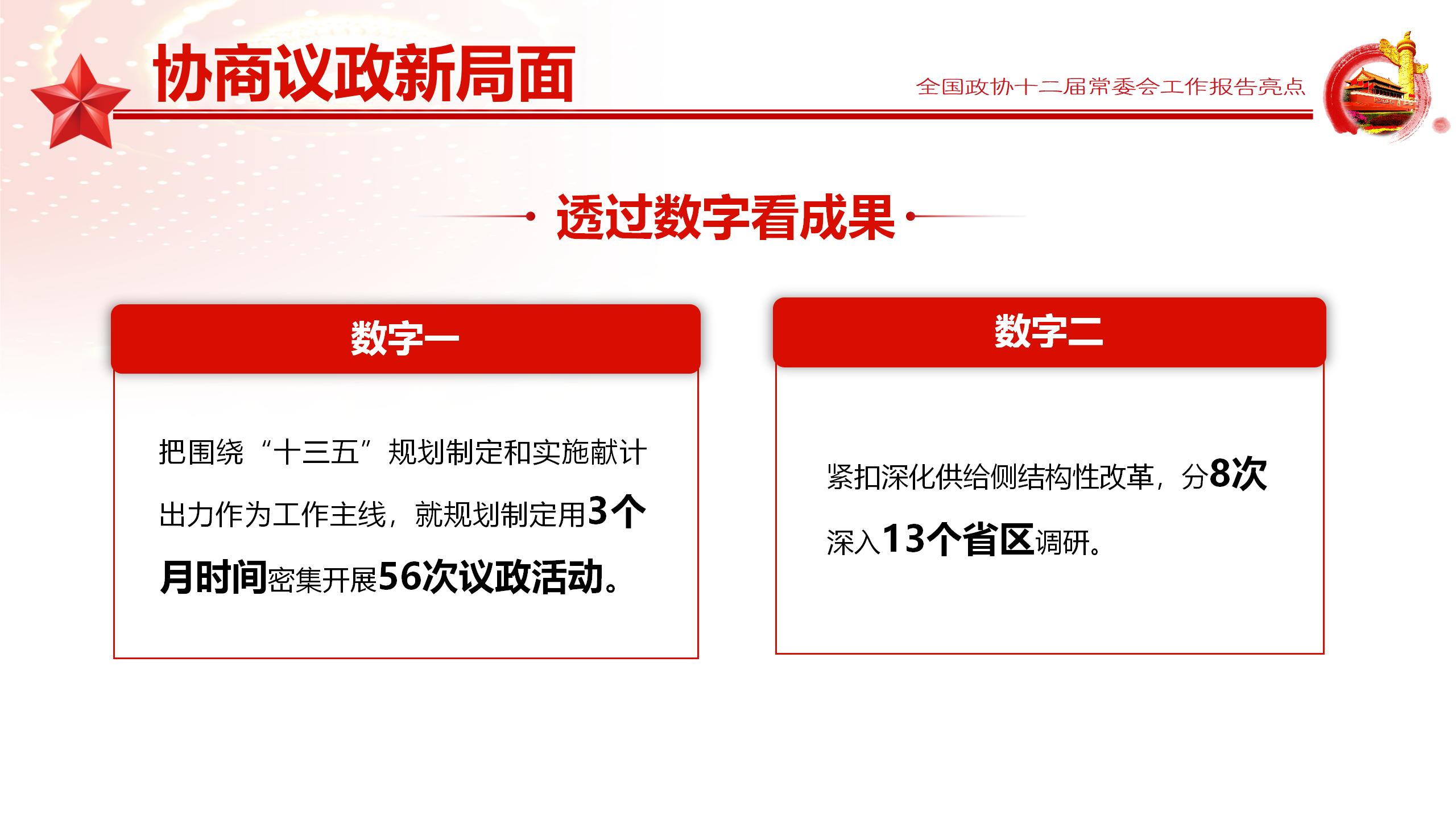 协商议政新局面

全国政协十二届常委会工作报告亮点

透过数字看成果

数字一

把围绕“十三五”规划制定和实施献计出力作为工作主线，就规划制定用3个月时间密集开展56次议政活动。

数字二

紧扣深化供给侧结构性改革，分8次深入13个省区调研。